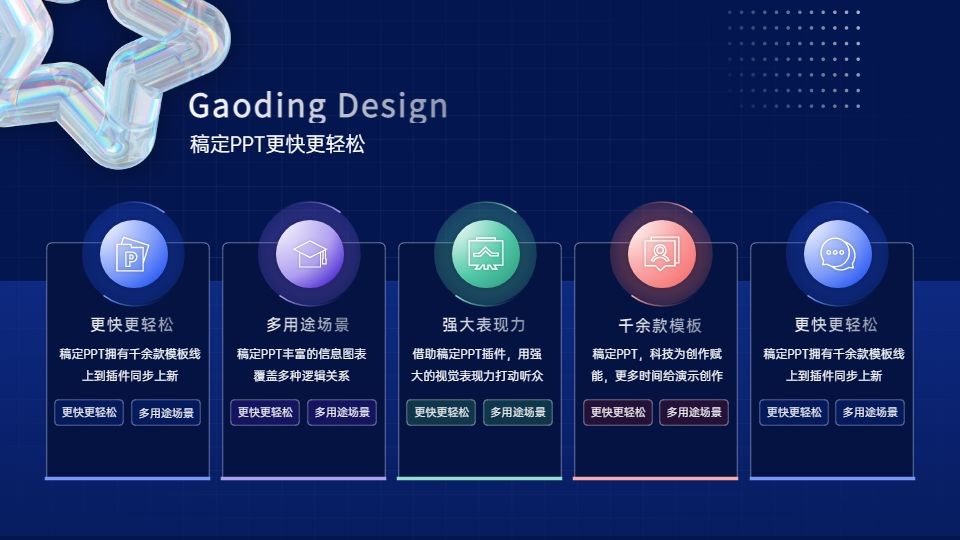 Gaoding Design
稿定PPT更快更轻松

更快更轻松
稿定PPT拥有千余款模板线上到插件同步上新
更快更轻松 多用途场景

多用途场景
稿定PPT丰富的信息图表覆盖多种逻辑关系
更快更轻松 多用途场景

强大表现力
借助稿定PPT插件，用强大的视觉表现力打动听众
更快更轻松 多用途场景

千余款模板
稿定PPT，科技为创作赋能，更多时间给演示创作
更快更轻松 多用途场景

更快更轻松
稿定PPT拥有千余款模板线上到插件同步上新
更快更轻松 多用途场景